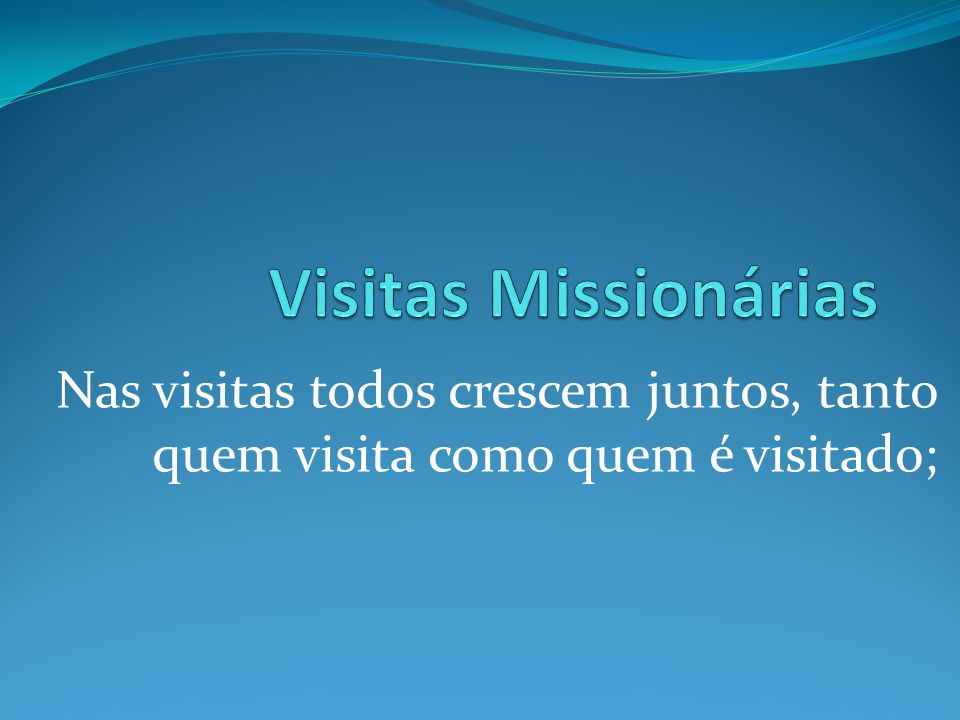 Visitas Missionárias

Nas visitas todos crescem juntos, tanto quem visita como quem é visitado;